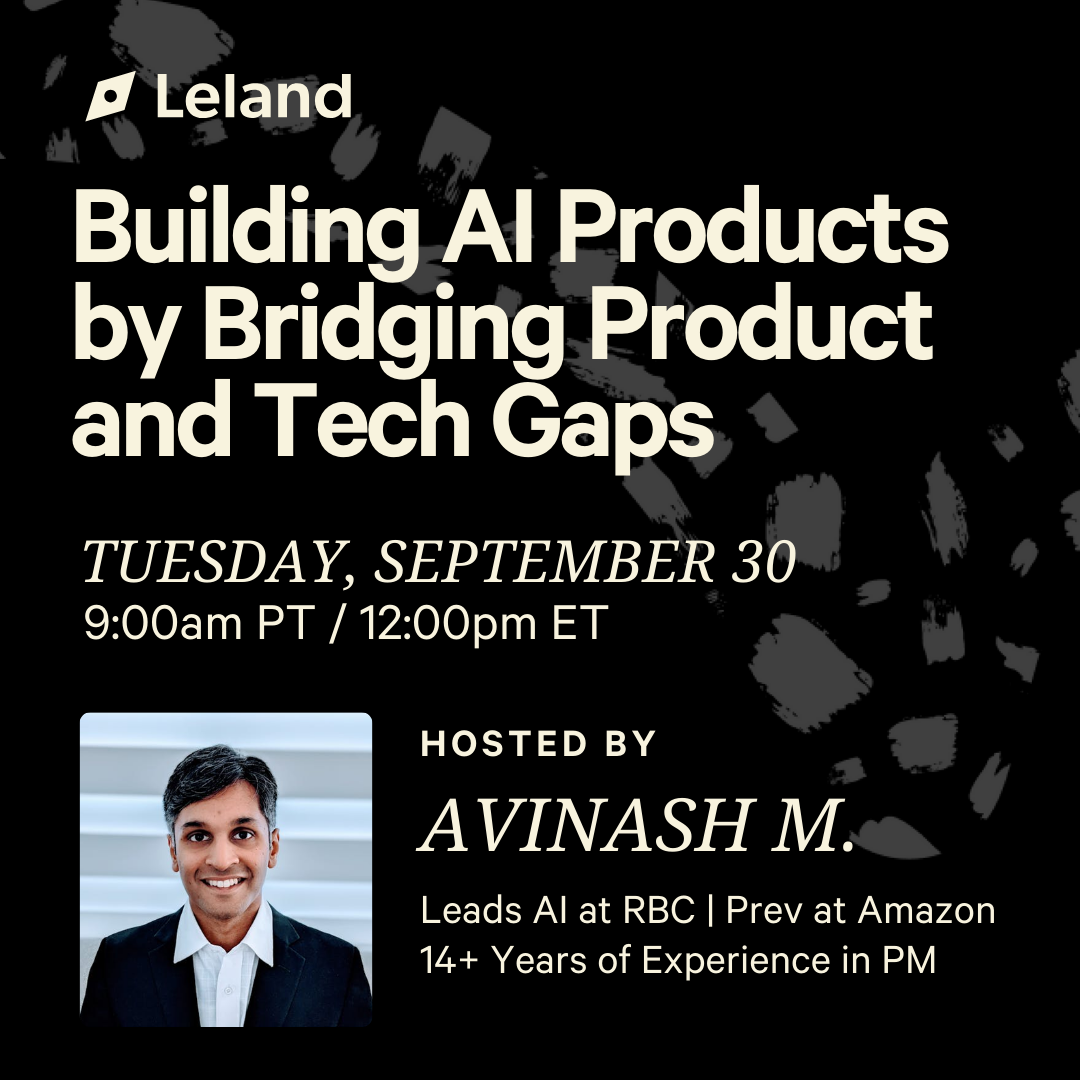 Leland

Building AI Products by Bridging Product and Tech Gaps

TUESDAY, SEPTEMBER 30
9:00am PT / 12:00pm ET

HOSTED BY

AVINASH M.

Leads AI at RBC | Prev at Amazon
14+ Years of Experience in PM